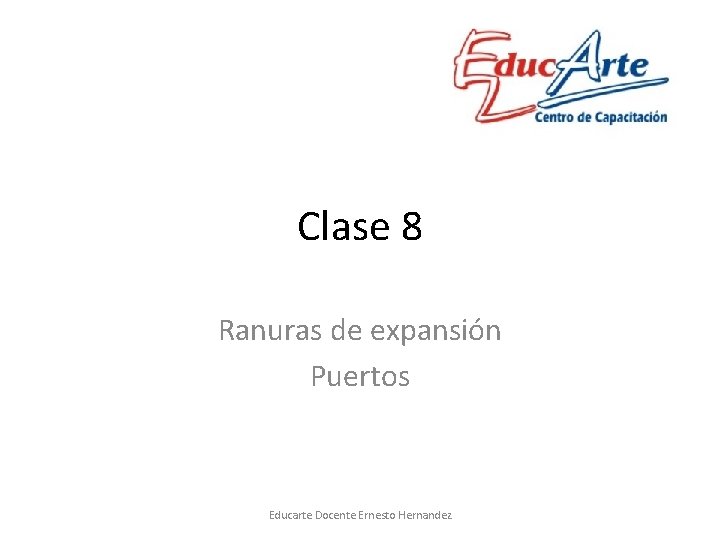 EducArte
Centro de Capacitación

Clase 8

Ranuras de expansión
Puertos

Educarte Docente Ernesto Hernandez